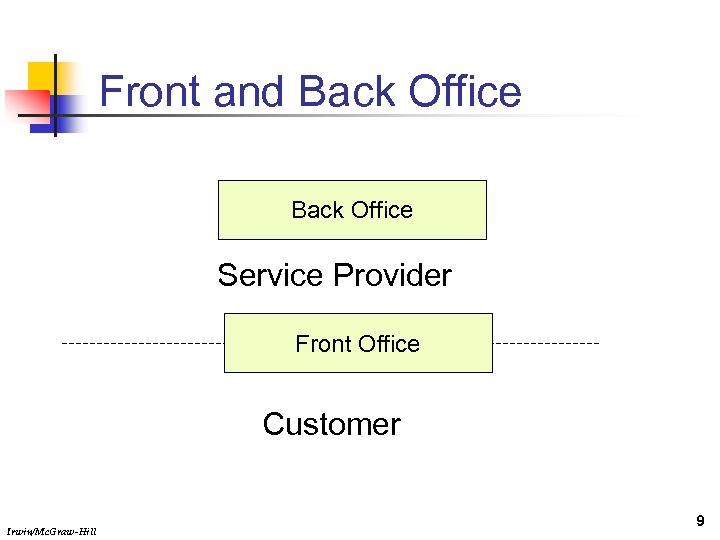 Front and Back Office

Back Office

Service Provider

Front Office

Customer

Irwin/McGraw-Hill

9